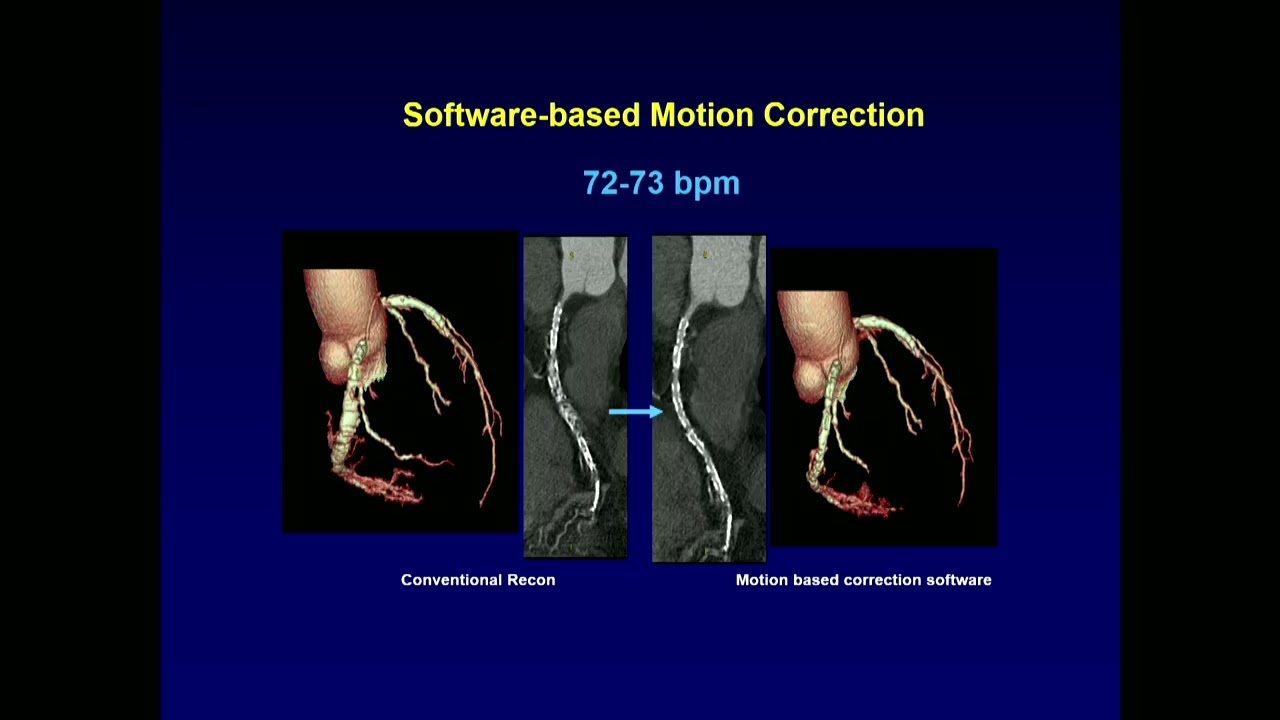 Software-based Motion Correction

72-73 bpm

Conventional Recon

Motion based correction software